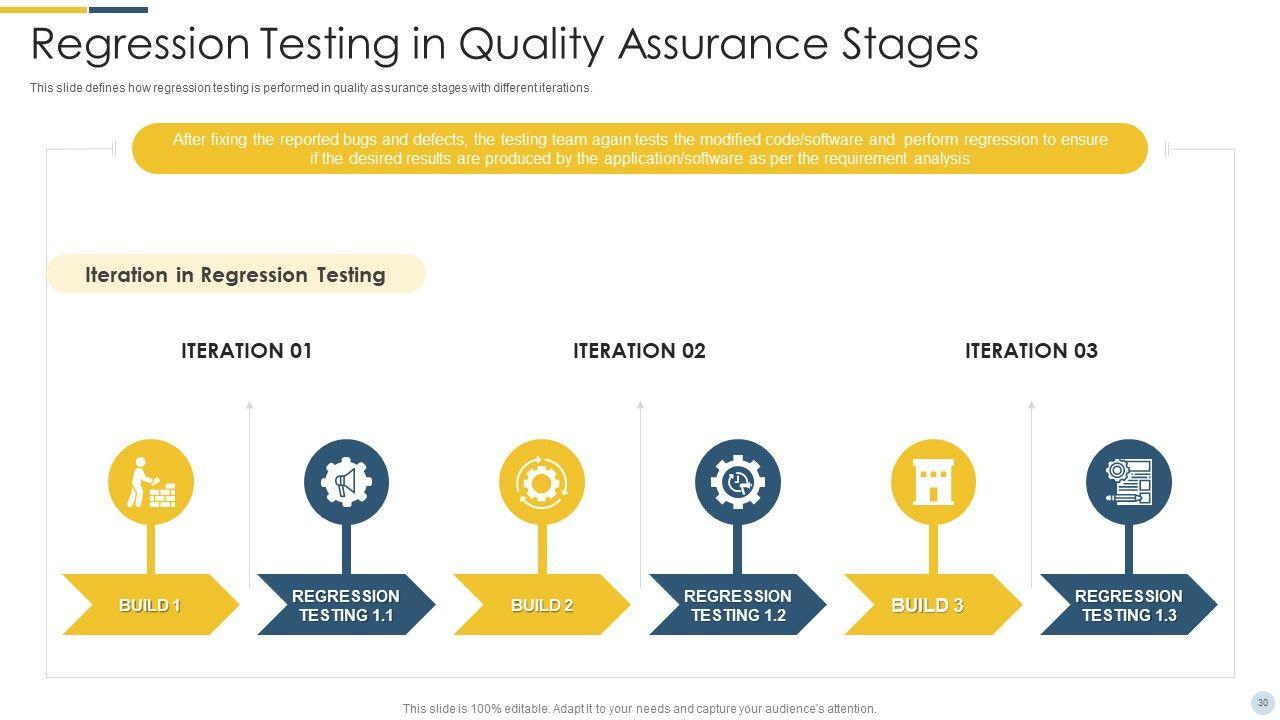 Regression Testing in Quality Assurance Stages

This slide defines how regression testing is performed in quality assurance stages with different iterations.

After fixing the reported bugs and defects, the testing team again tests the modified code/software and perform regression to ensure if the desired results are produced by the application/software as per the requirement analysis

Iteration in Regression Testing

ITERATION 01

ITERATION 02

ITERATION 03

BUILD 1

REGRESSION TESTING 1.1

BUILD 2

REGRESSION TESTING 1.2

BUILD 3

REGRESSION TESTING 1.3

This slide is 100% editable. Adapt it to your needs and capture your audience's attention.

30